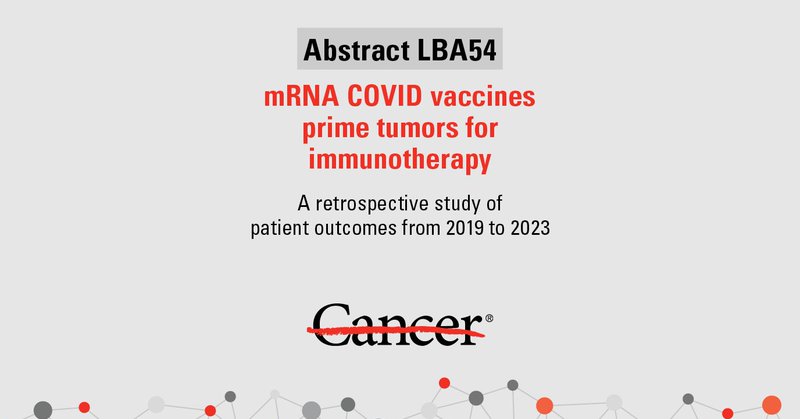 Abstract LBA54

mRNA COVID vaccines prime tumors for immunotherapy

A retrospective study of patient outcomes from 2019 to 2023

Cancer®